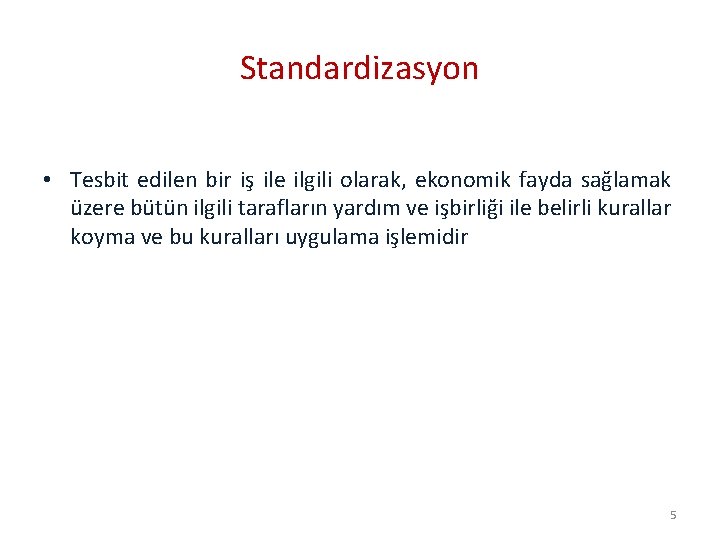 Standardizasyon

• Tesbit edilen bir iş ile ilgili olarak, ekonomik fayda sağlamak üzere bütün ilgili tarafların yardım ve işbirliği ile belirli kurallar koyma ve bu kuralları uygulama işlemidir

5